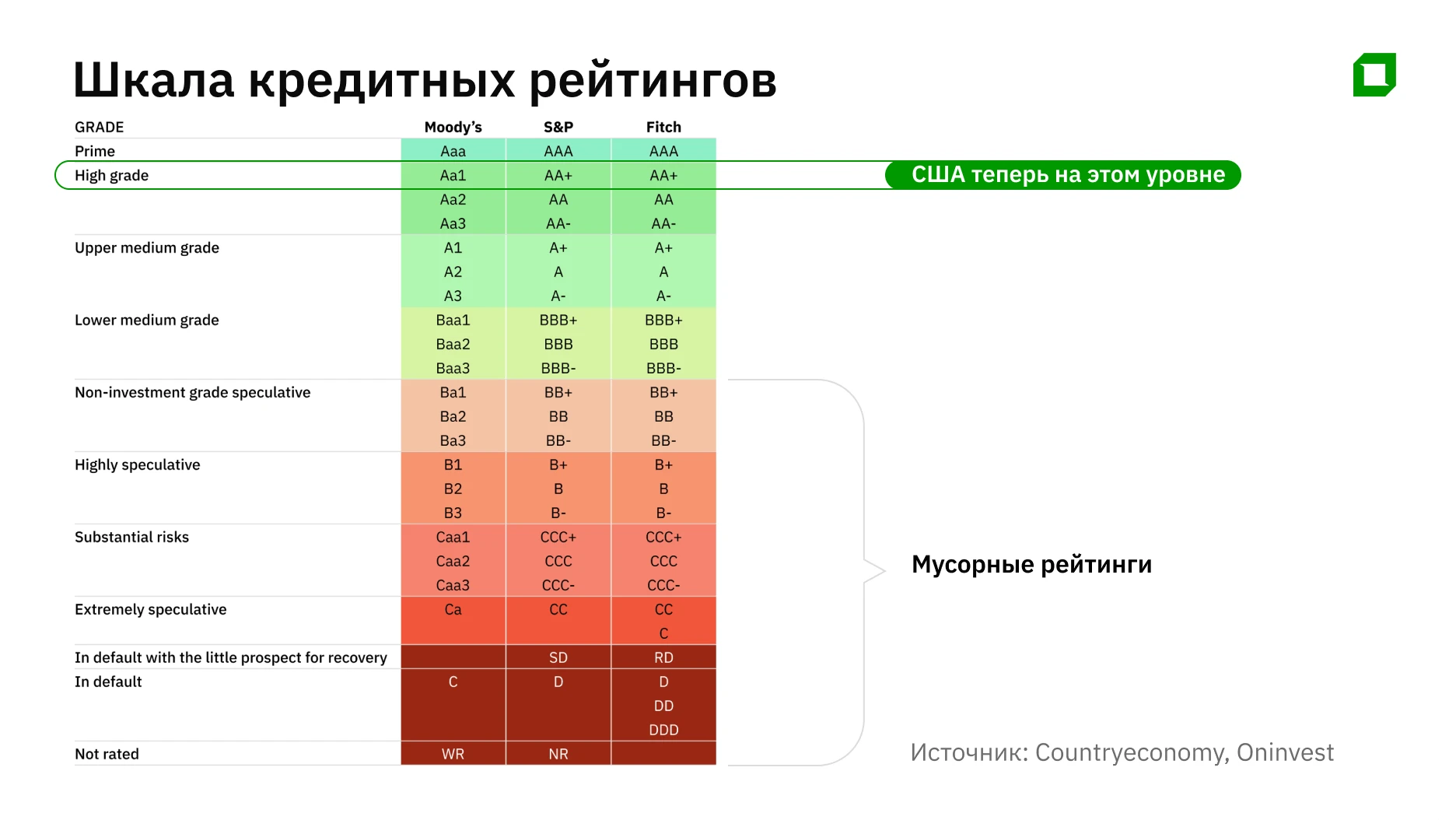 Шкала кредитных рейтингов

| GRADE | Moody's | S&P | Fitch |
|---|---|---|---|
| Prime | Aaa | AAA | AAA |
| High grade | Aa1 | AA+ | AA+ |
| | Aa2 | AA | AA |
| | Aa3 | AA- | AA- |
| Upper medium grade | A1 | A+ | A+ |
| | A2 | A | A |
| | A3 | A- | A- |
| Lower medium grade | Baa1 | BBB+ | BBB+ |
| | Baa2 | BBB | BBB |
| | Baa3 | BBB- | BBB- |
| Non-investment grade speculative | Ba1 | BB+ | BB+ |
| | Ba2 | BB | BB |
| | Ba3 | BB- | BB- |
| Highly speculative | B1 | B+ | B+ |
| | B2 | B | B |
| | B3 | B- | B- |
| Substantial risks | Caa1 | CCC+ | CCC+ |
| | Caa2 | CCC | CCC |
| | Caa3 | CCC- | CCC- |
| Extremely speculative | Ca | CC | CC |
| | | | C |
| In default with the little prospect for recovery | | SD | RD |
| In default | C | D | D |
| | | | DD |
| | | | DDD |
| Not rated | WR | NR | |

США теперь на этом уровне

Мусорные рейтинги

Источник: Countryeconomy, Oninvest